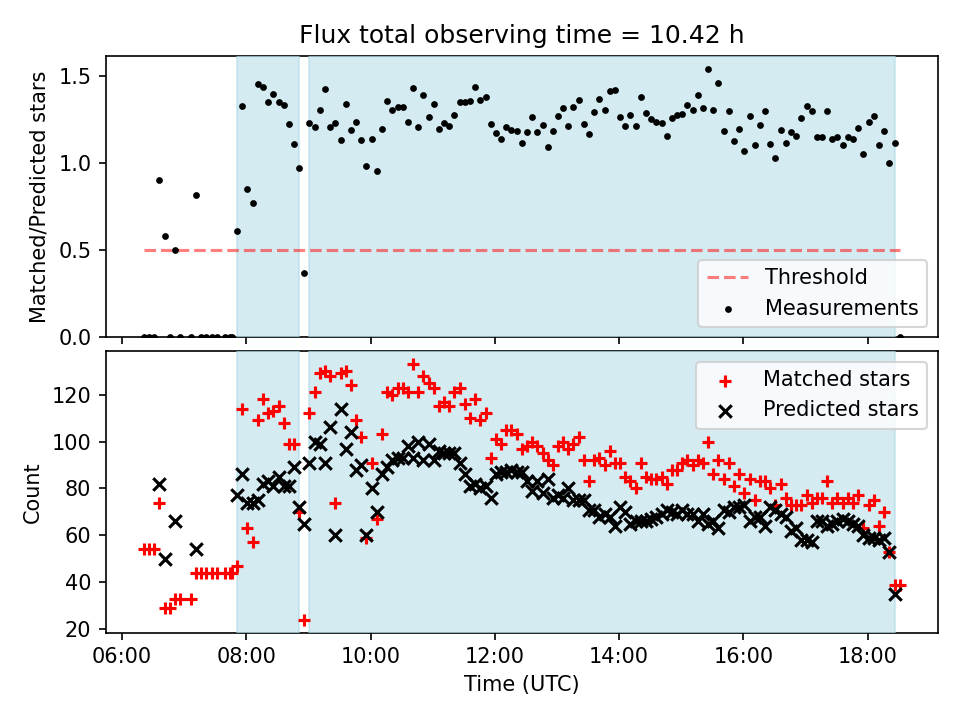 Flux total observing time = 10.42 h

Matched/Predicted stars

1.5
1.0
0.5
0.0

Threshold
Measurements

Count

120
100
80
60
40
20

Matched stars
Predicted stars

06:00 08:00 10:00 12:00 14:00 16:00 18:00

Time (UTC)